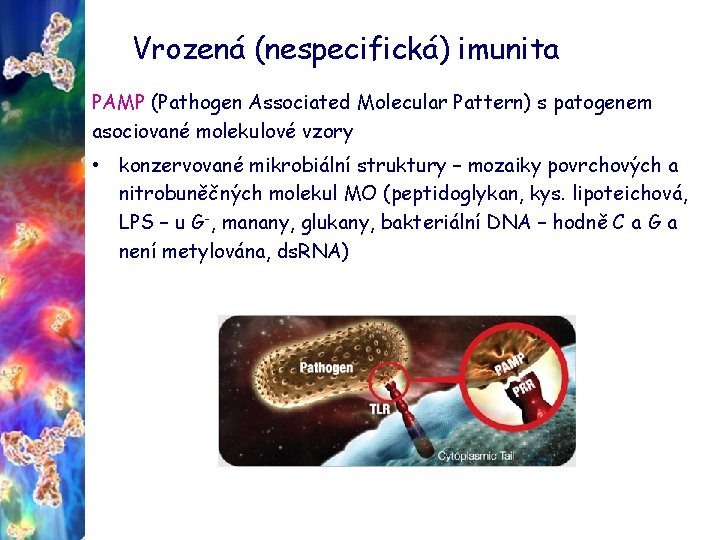 Vrozená (nespecifická) imunita

PAMP (Pathogen Associated Molecular Pattern) s patogenem asociované molekulové vzory

• konzervované mikrobiální struktury – mozaiky povrchových a nitrobuněčných molekul MO (peptidoglykan, kys. lipoteichová, LPS – u $G^-$, manany, glukany, bakteriální DNA – hodně C a G a není metylována, dsRNA)

Pathogen
TLR
PAMP
PRR
Cytoplasmic Tail